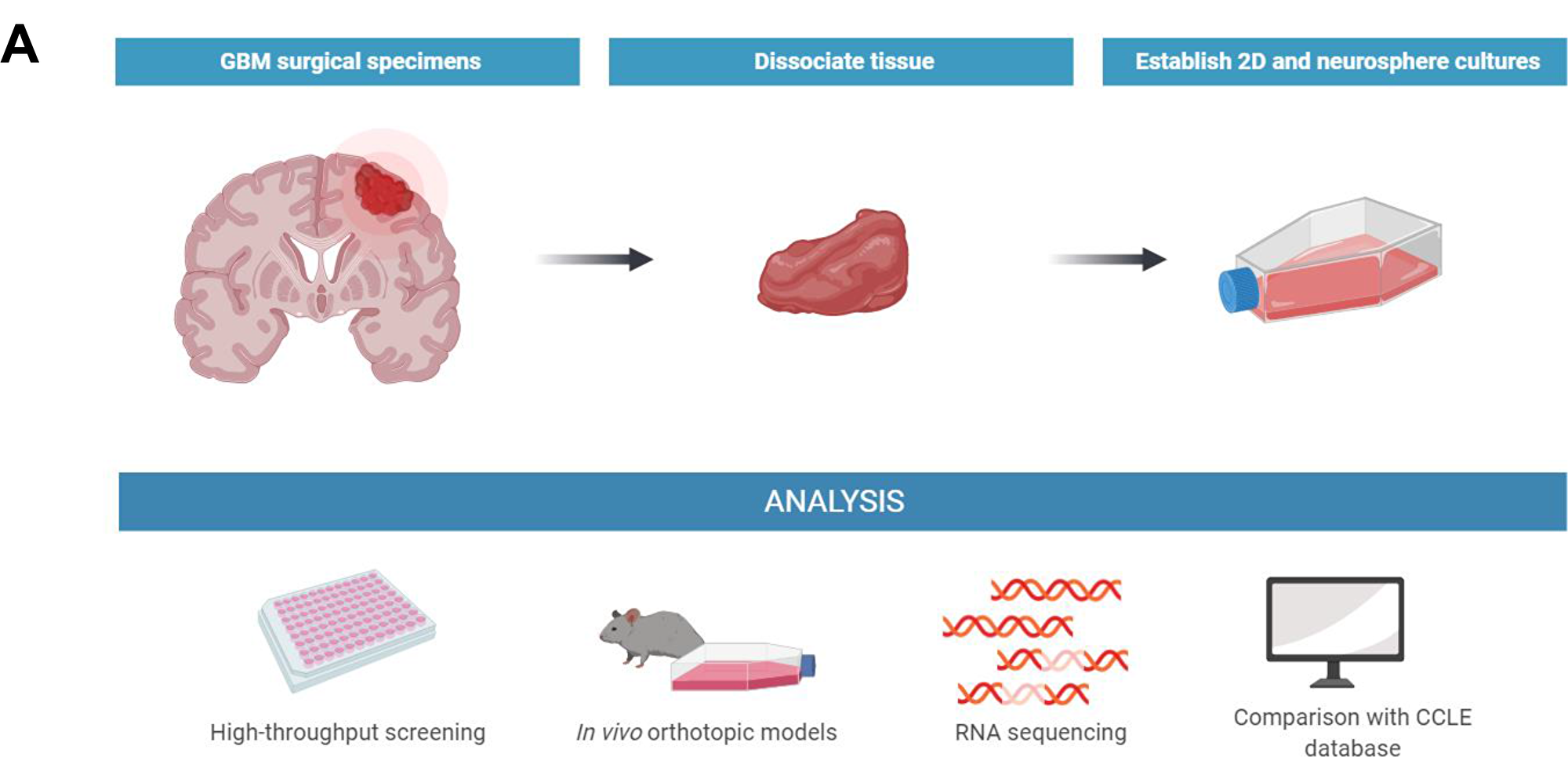 A

GBM surgical specimens

Dissociate tissue

Establish 2D and neurosphere cultures

ANALYSIS

High-throughput screening

In vivo orthotopic models

RNA sequencing

Comparison with CCLE database